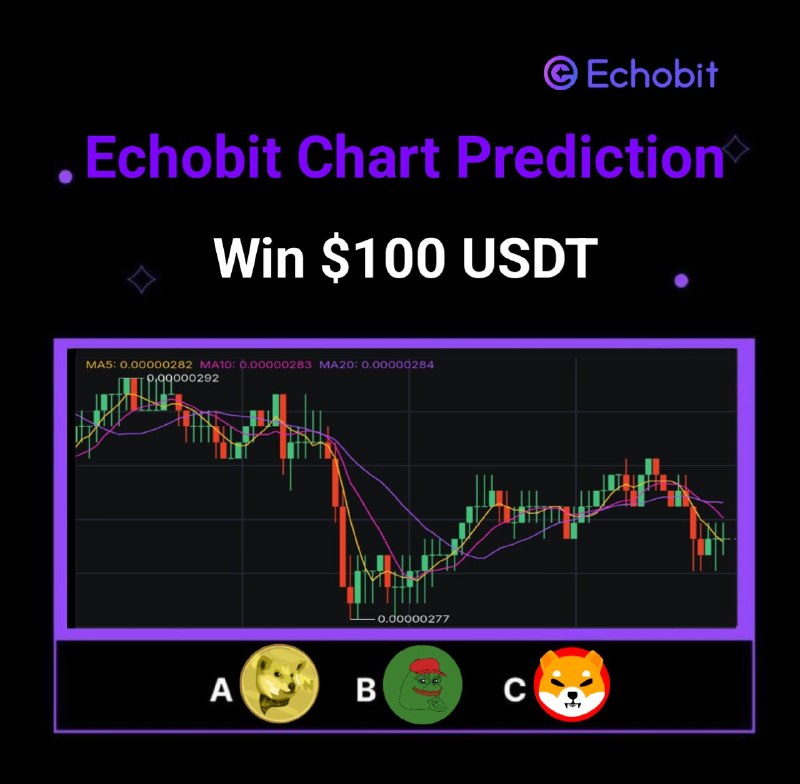 Echobit

Echobit Chart Prediction

Win $100 USDT

MA5: 0.00000282 MA10: 0.00000283 MA20: 0.00000284

0.00000292

0.00000277

A

B

C